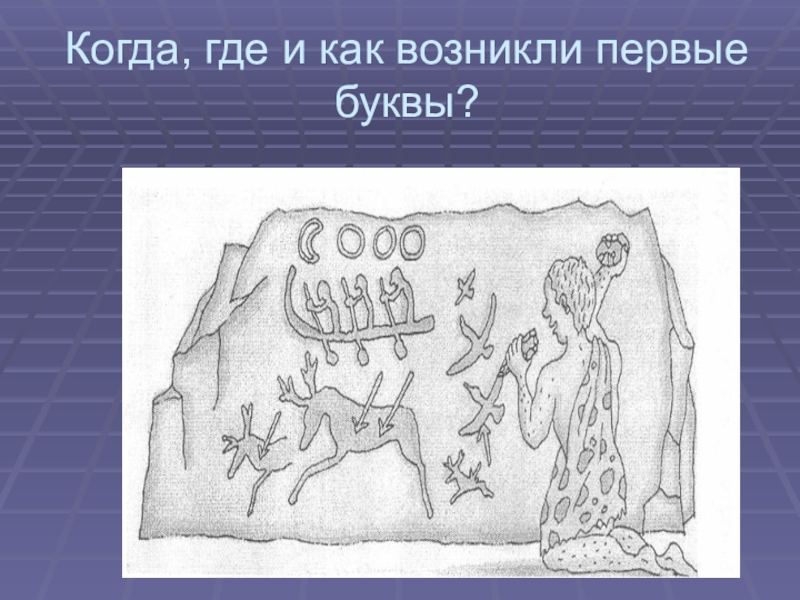 Когда, где и как возникли первые буквы?